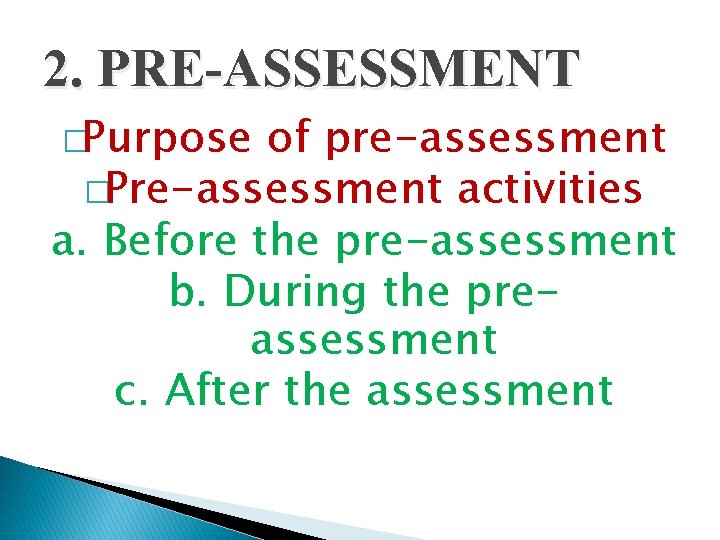 2. PRE-ASSESSMENT

□Purpose of pre-assessment
□Pre-assessment activities
a. Before the pre-assessment
b. During the pre-assessment
c. After the assessment